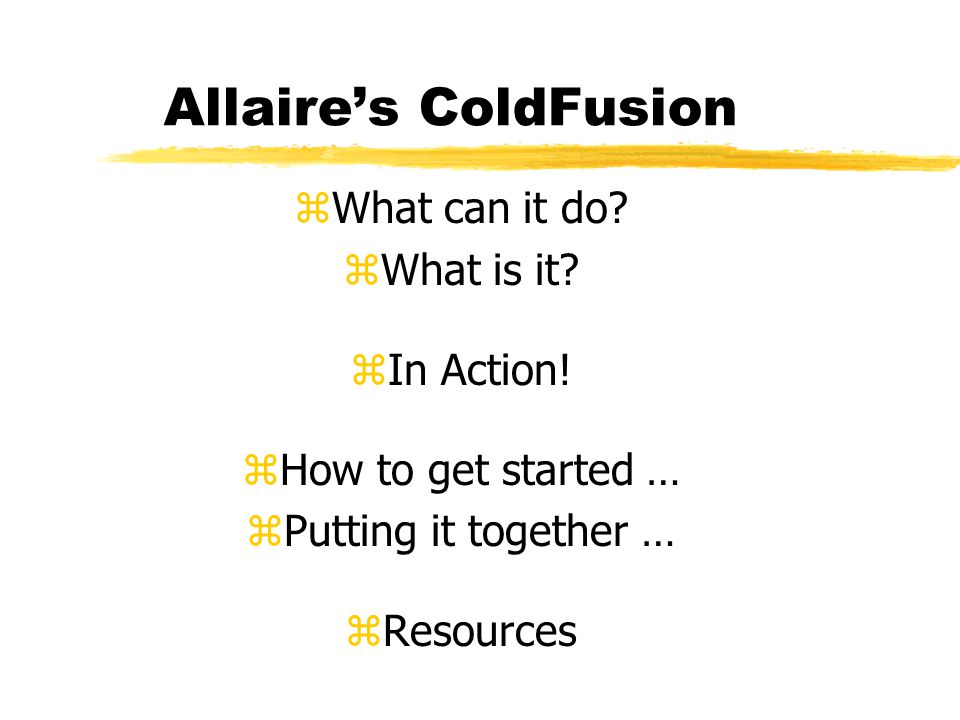 Allaire's ColdFusion

⌘What can it do?
⌘What is it?

⌘In Action!

⌘How to get started …
⌘Putting it together …

⌘Resources